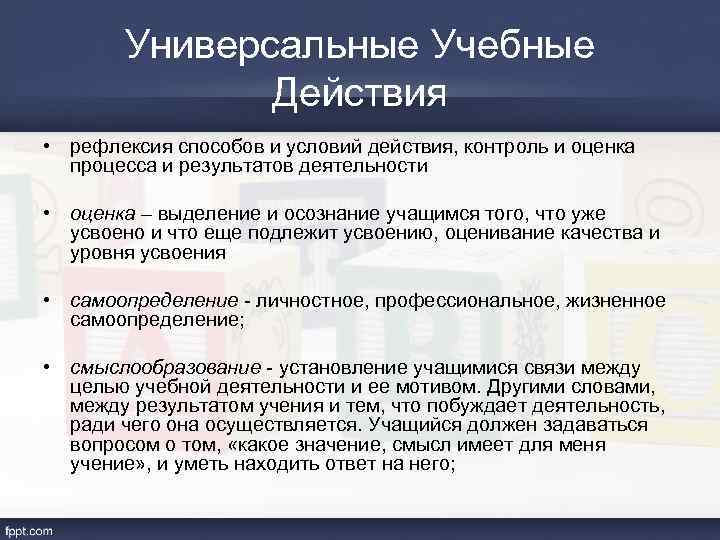 Универсальные Учебные Действия

• рефлексия способов и условий действия, контроль и оценка процесса и результатов деятельности

• оценка – выделение и осознание учащимся того, что уже усвоено и что еще подлежит усвоению, оценивание качества и уровня усвоения

• самоопределение - личностное, профессиональное, жизненное самоопределение;

• смыслообразование - установление учащимися связи между целью учебной деятельности и ее мотивом. Другими словами, между результатом учения и тем, что побуждает деятельность, ради чего она осуществляется. Учащийся должен задаваться вопросом о том, «какое значение, смысл имеет для меня учение», и уметь находить ответ на него;

fppt.com